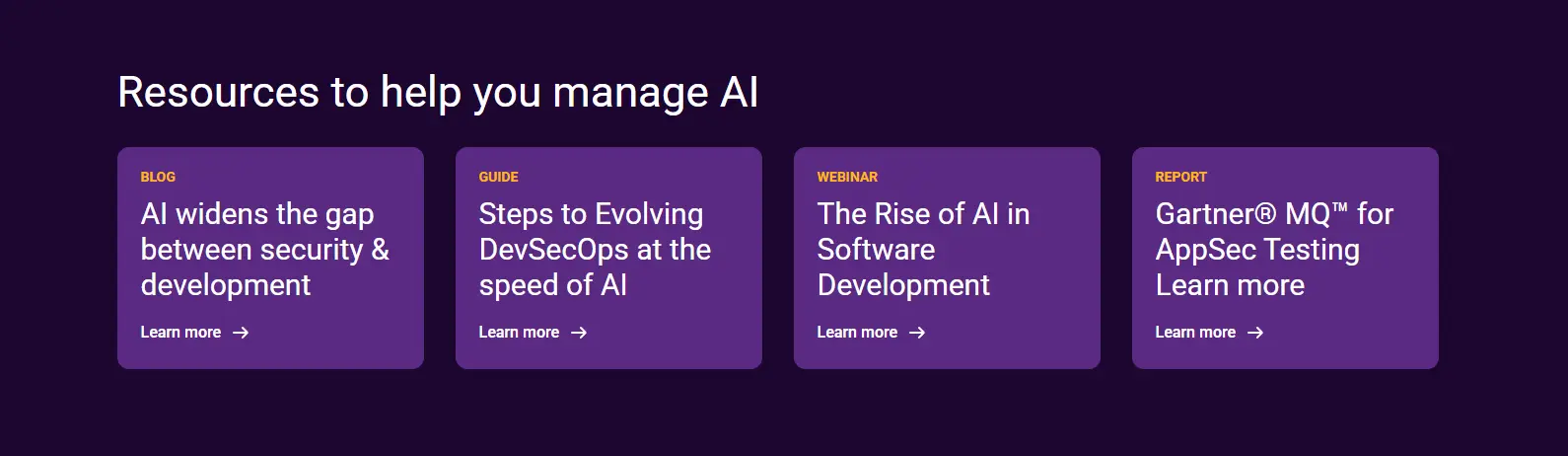 Resources to help you manage AI

BLOG

AI widens the gap between security & development

Learn more →

GUIDE

Steps to Evolving DevSecOps at the speed of AI

Learn more →

WEBINAR

The Rise of AI in Software Development

Learn more →

REPORT

Gartner® MQ™ for AppSec Testing Learn more

Learn more →